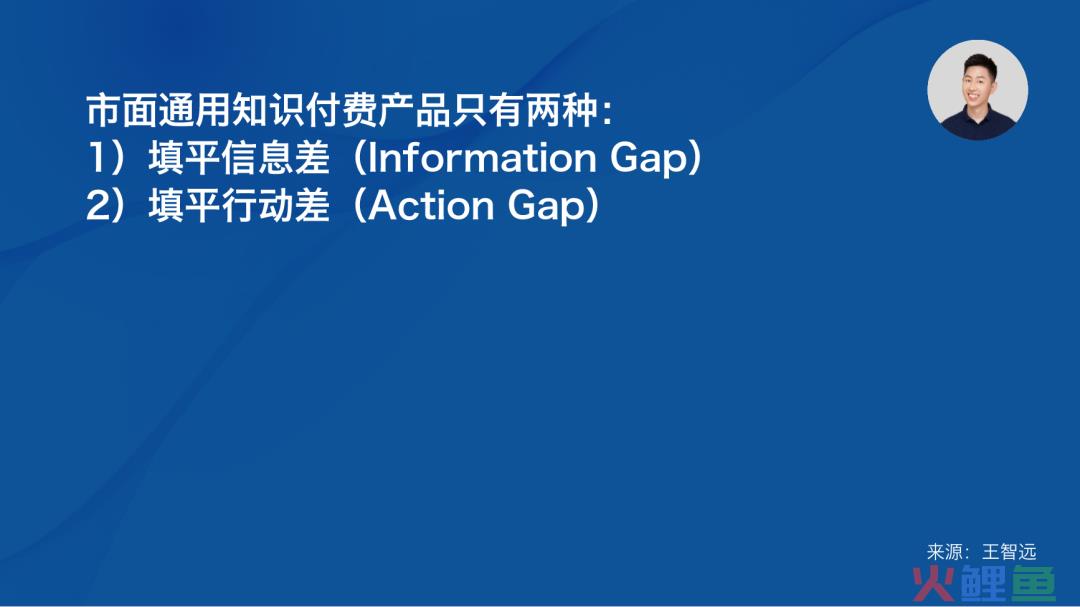 市面通用知识付费产品只有两种:
1）填平信息差（Information Gap）
2）填平行动差（Action Gap）

来源：王智远

火鲤鱼